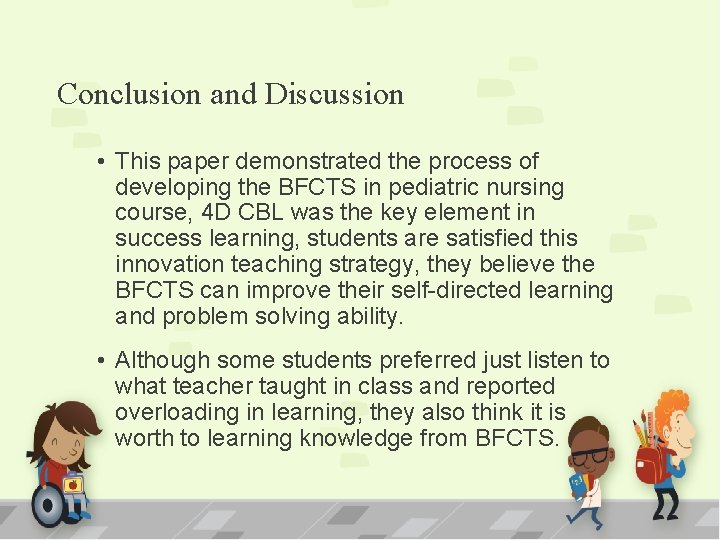 Conclusion and Discussion

• This paper demonstrated the process of developing the BFCTS in pediatric nursing course, 4D CBL was the key element in success learning, students are satisfied this innovation teaching strategy, they believe the BFCTS can improve their self-directed learning and problem solving ability.

• Although some students preferred just listen to what teacher taught in class and reported overloading in learning, they also think it is worth to learning knowledge from BFCTS.